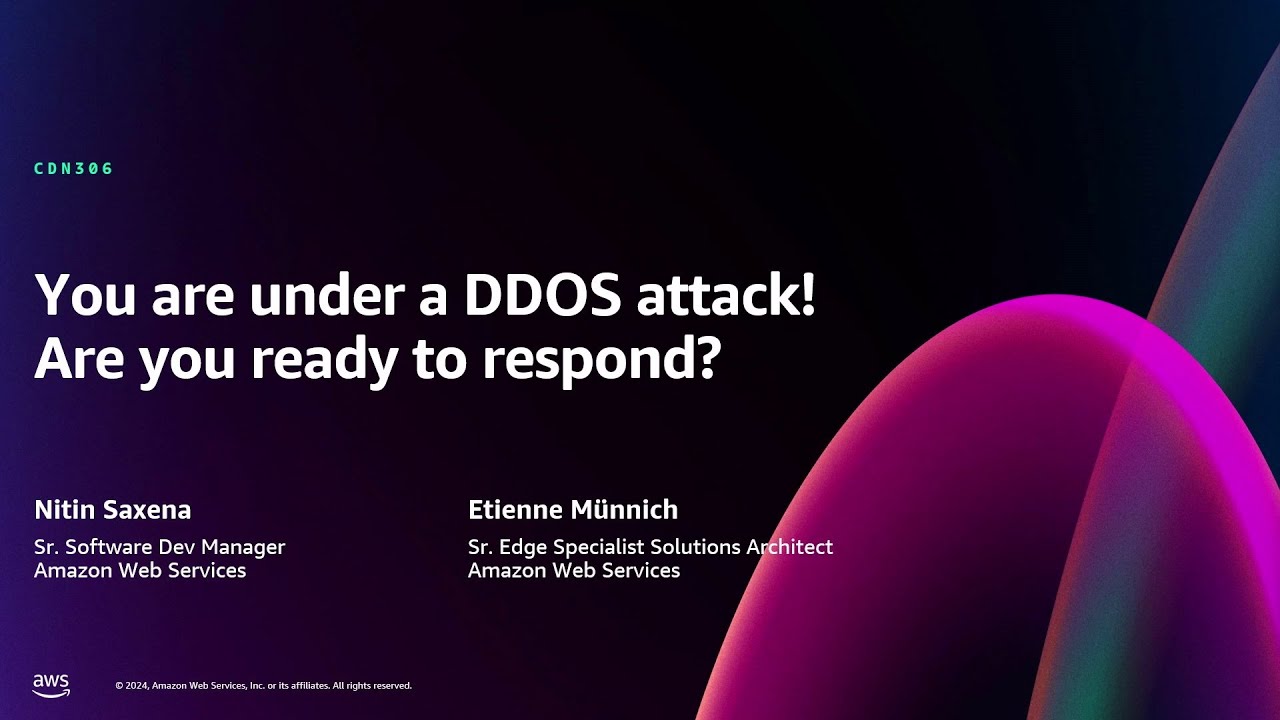 CDN306

You are under a DDOS attack!
Are you ready to respond?

Nitin Saxena
Sr. Software Dev Manager
Amazon Web Services

Etienne Münnich
Sr. Edge Specialist Solutions Architect
Amazon Web Services

aws

© 2024, Amazon Web Services, Inc. or its affiliates. All rights reserved.